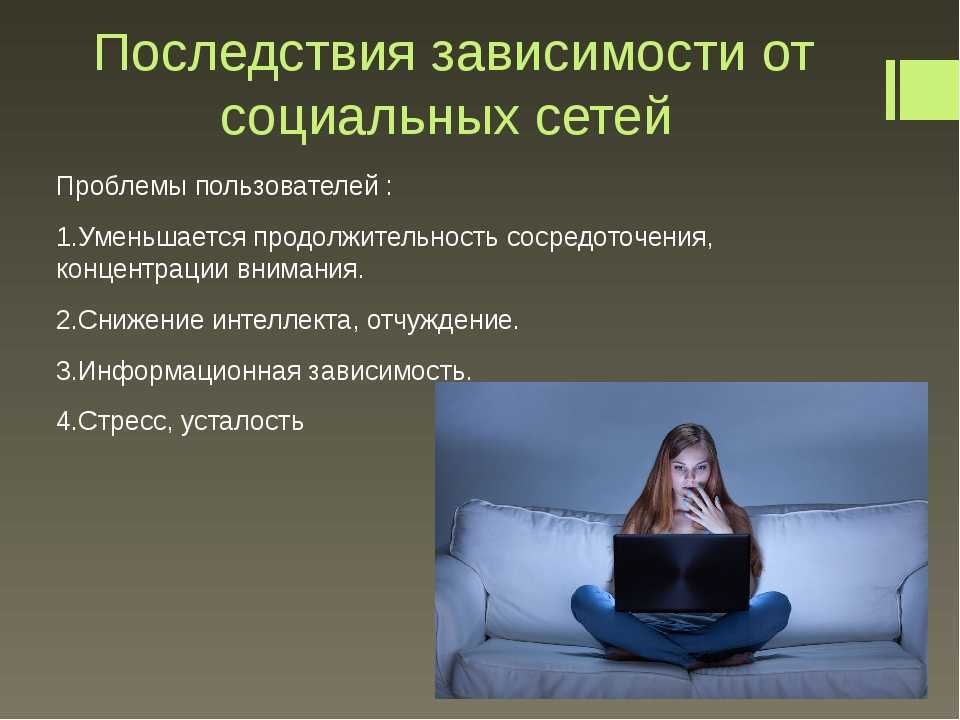 Последствия зависимости от социальных сетей

Проблемы пользователей :

1.Уменьшается продолжительность сосредоточения, концентрации внимания.

2.Снижение интеллекта, отчуждение.

3.Информационная зависимость.

4.Стресс, усталость